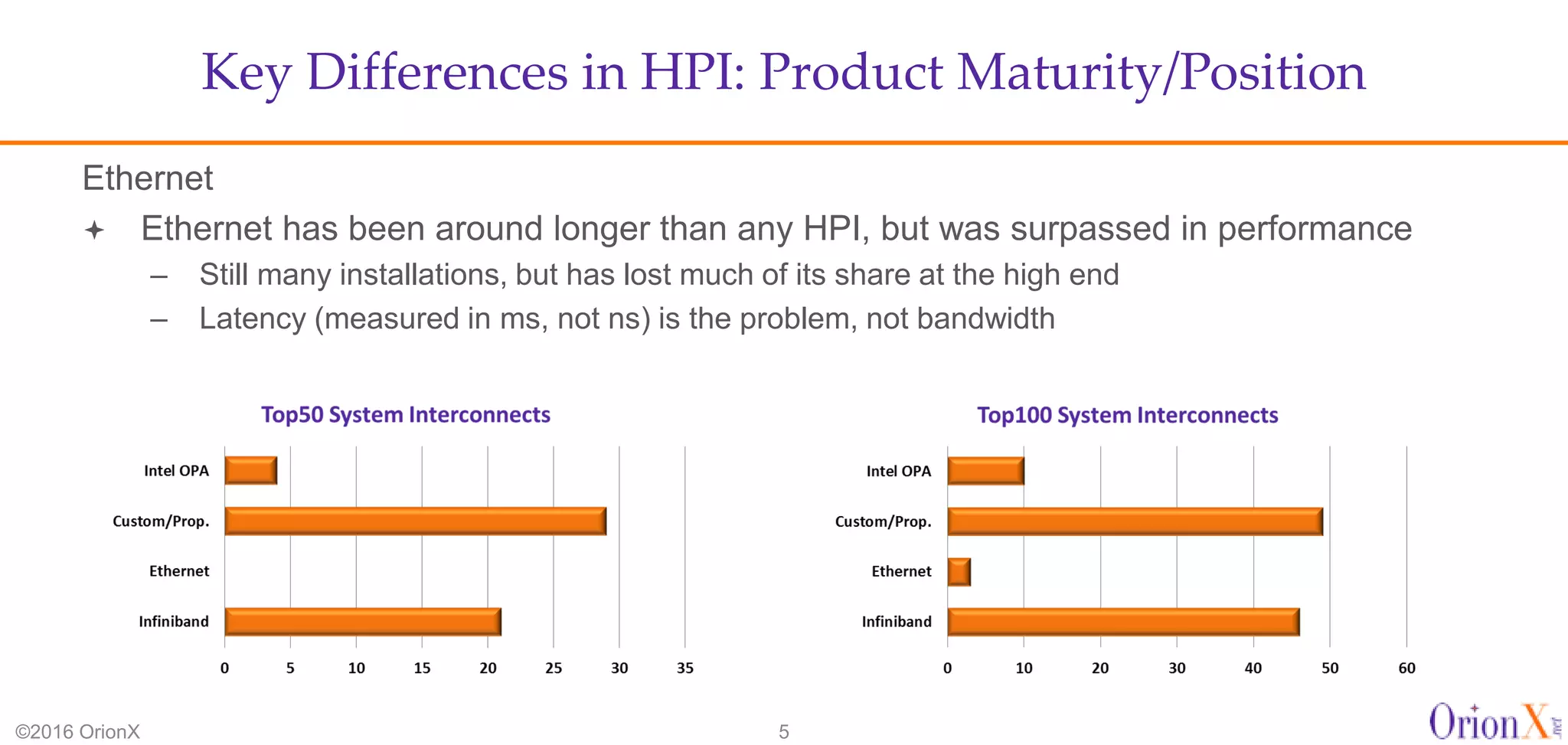 Key Differences in HPI: Product Maturity/Position

Ethernet

✦ Ethernet has been around longer than any HPI, but was surpassed in performance

– Still many installations, but has lost much of its share at the high end

– Latency (measured in ms, not ns) is the problem, not bandwidth

Top50 System Interconnects

Intel OPA
Custom/Prop.
Ethernet
Infiniband

0 5 10 15 20 25 30 35

Top100 System Interconnects

Intel OPA
Custom/Prop.
Ethernet
Infiniband

0 10 20 30 40 50 60

©2016 OrionX

5

OrionX.net